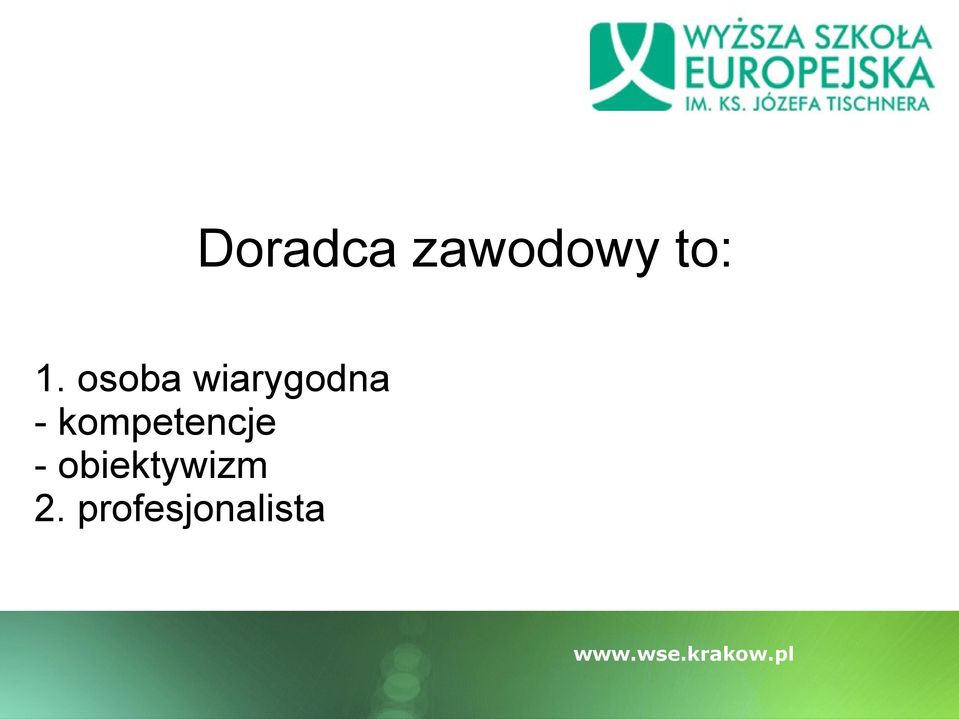 WYŻSZA SZKOŁA EUROPEJSKA IM. KS. JÓZEFA TISCHNERA

Doradca zawodowy to:

1. osoba wiarygodna
- kompetencje
- obiektywizm
2. profesjonalista

www.wse.krakow.pl